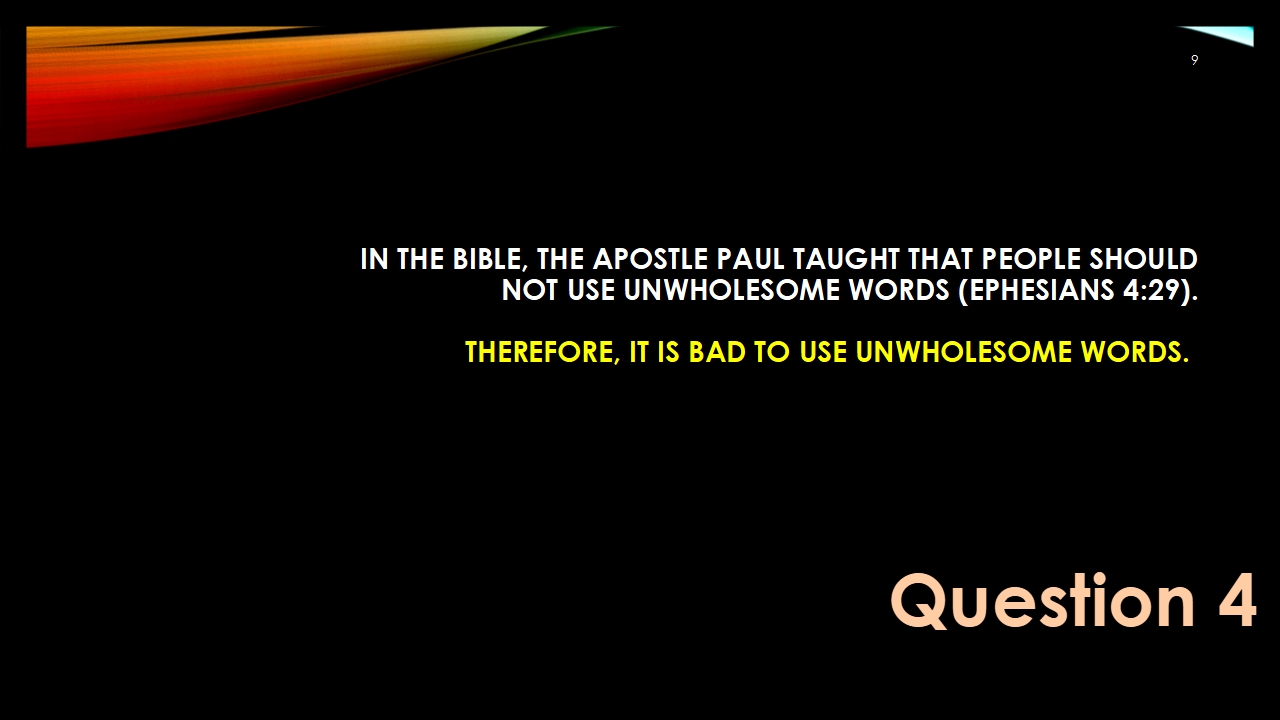 9

IN THE BIBLE, THE APOSTLE PAUL TAUGHT THAT PEOPLE SHOULD NOT USE UNWHOLESOME WORDS (EPHESIANS 4:29).

THEREFORE, IT IS BAD TO USE UNWHOLESOME WORDS.

Question 4